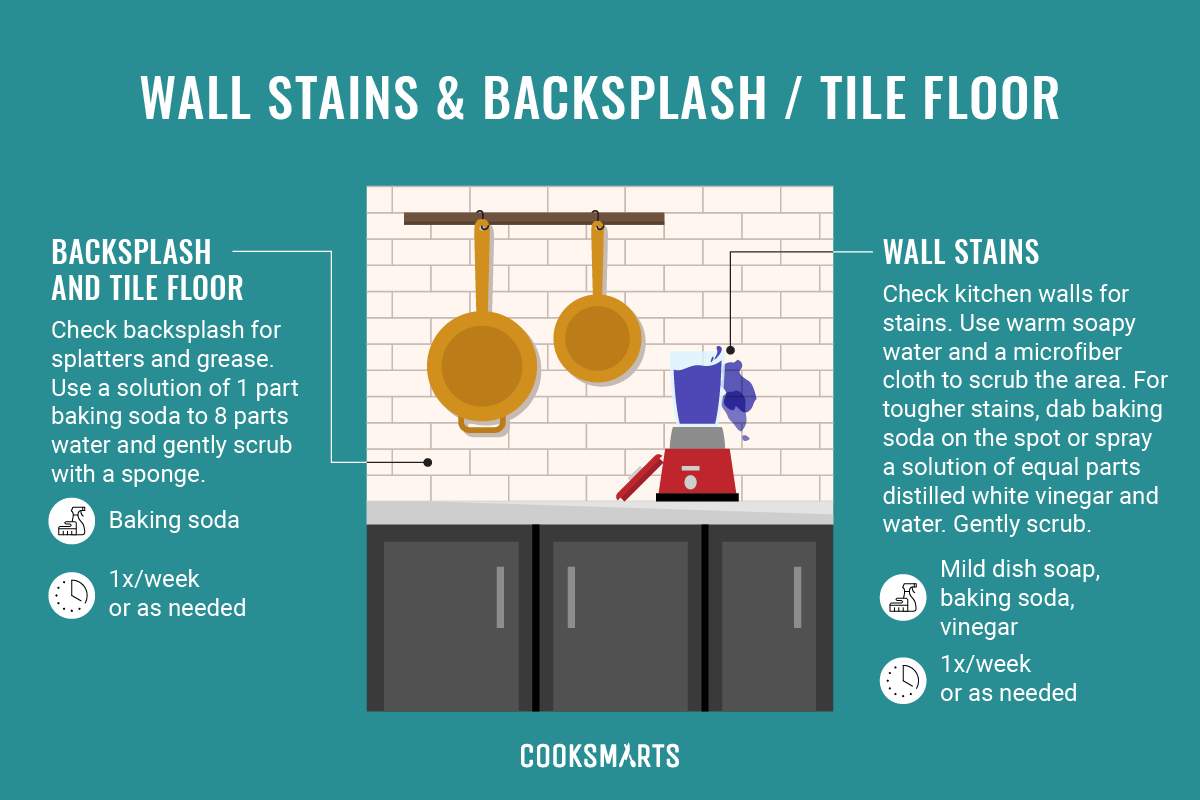 WALL STAINS & BACKSPLASH / TILE FLOOR

BACKSPLASH AND TILE FLOOR

Check backsplash for splatters and grease. Use a solution of 1 part baking soda to 8 parts water and gently scrub with a sponge.

Baking soda

1x/week or as needed

WALL STAINS

Check kitchen walls for stains. Use warm soapy water and a microfiber cloth to scrub the area. For tougher stains, dab baking soda on the spot or spray a solution of equal parts distilled white vinegar and water. Gently scrub.

Mild dish soap, baking soda, vinegar

1x/week or as needed

COOKSMARTS